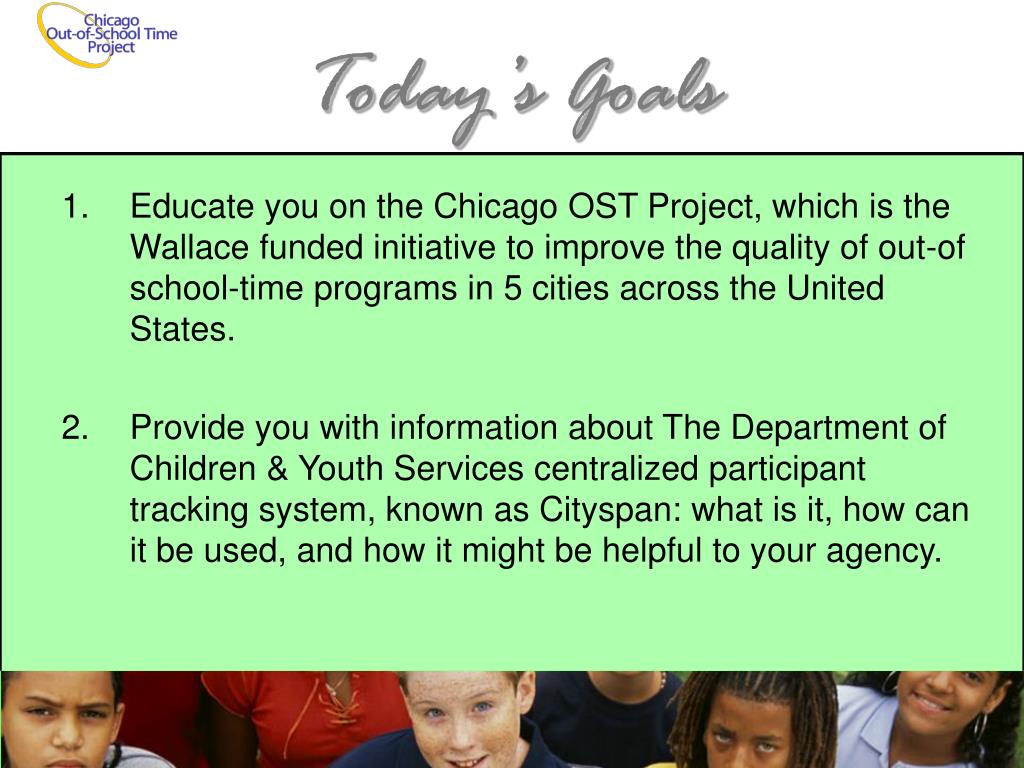 Chicago
Out-of-School Time
Project

Today's Goals

1. Educate you on the Chicago OST Project, which is the Wallace funded initiative to improve the quality of out-of school-time programs in 5 cities across the United States.

2. Provide you with information about The Department of Children & Youth Services centralized participant tracking system, known as Cityspan: what is it, how can it be used, and how it might be helpful to your agency.